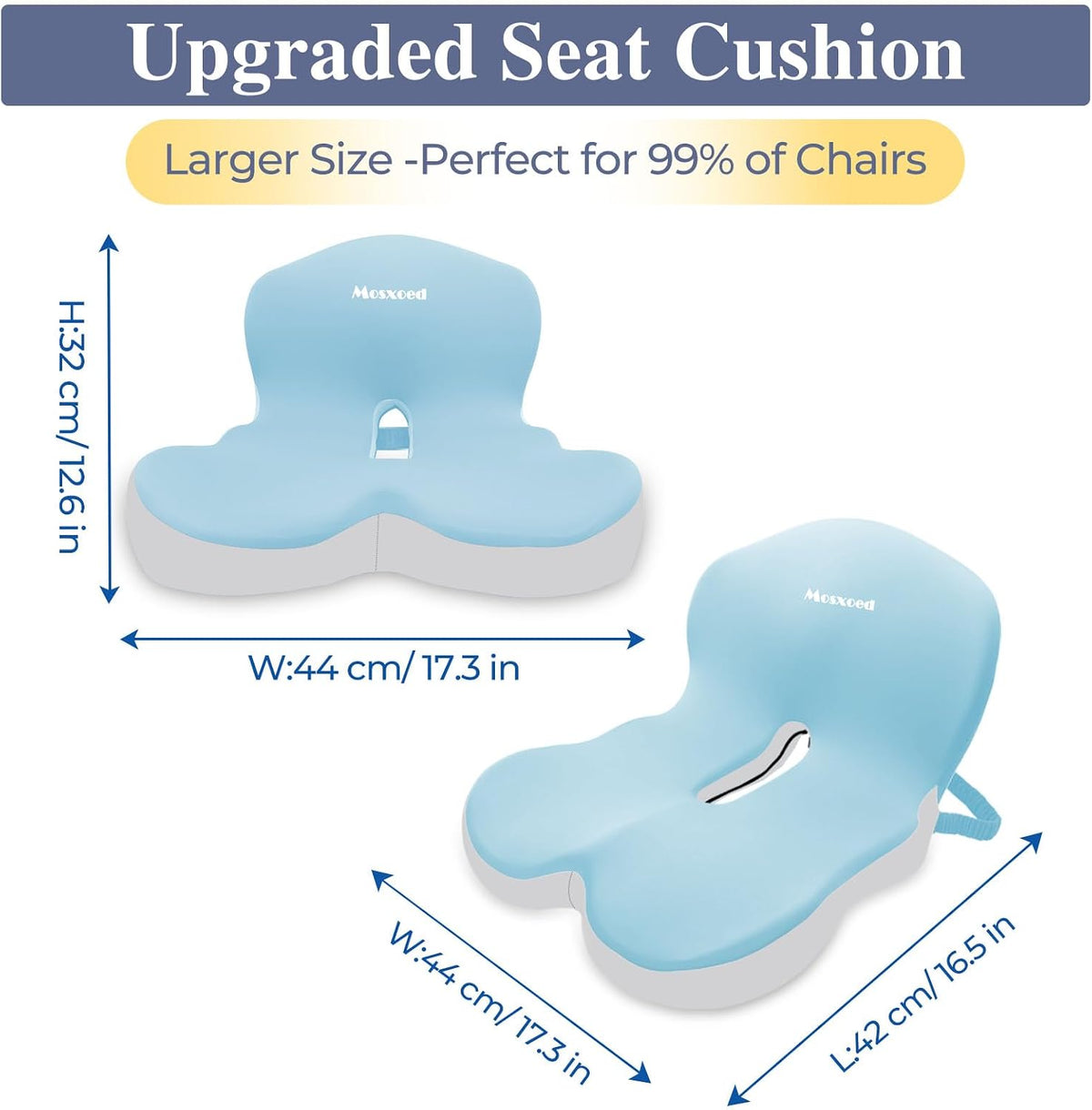 Upgraded Seat Cushion

Larger Size -Perfect for 99% of Chairs

H:32 cm/ 12.6 in

Mosxoed

W:44 cm/ 17.3 in

Mosxoed

W:44 cm/ 17.3 in

L:42 cm/ 16.5 in